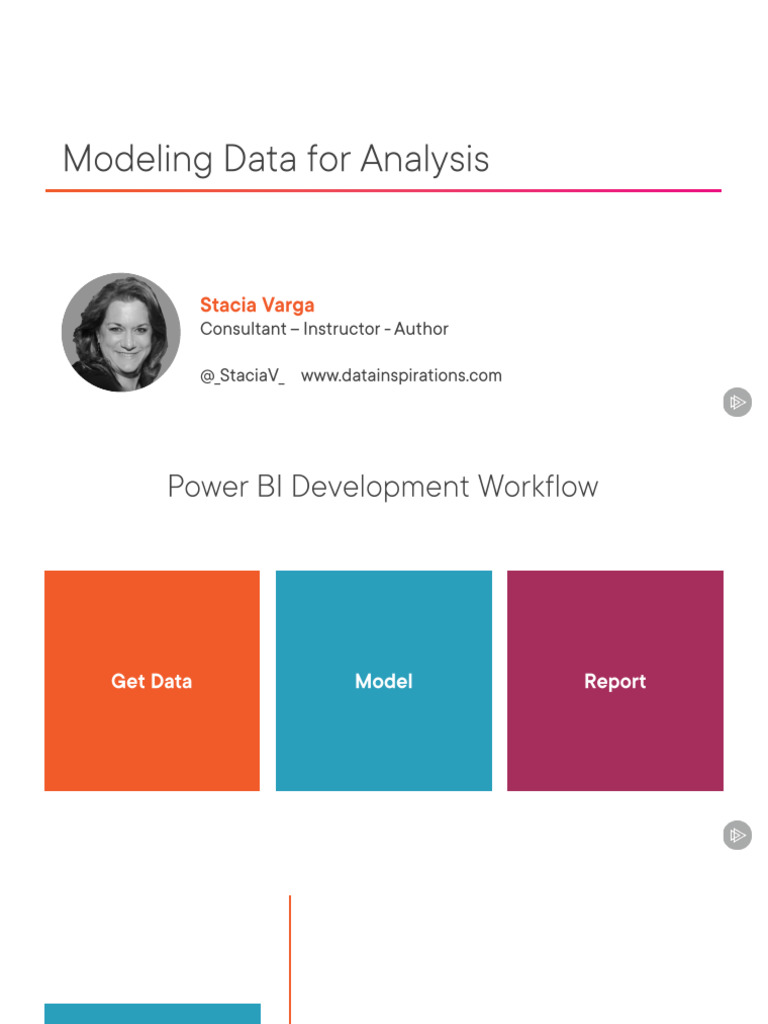 Modeling Data for Analysis

Stacia Varga
Consultant – Instructor - Author

@_StaciaV_ www.datainspirations.com

Power BI Development Workflow

Get Data

Model

Report